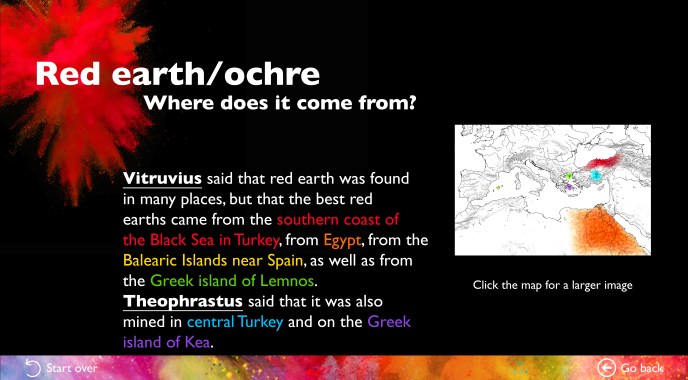 Red earth/ochre
Where does it come from?

Vitruvius said that red earth was found in many places, but that the best red earths came from the southern coast of the Black Sea in Turkey, from Egypt, from the Balearic Islands near Spain, as well as from the Greek island of Lemnos.
Theophrastus said that it was also mined in central Turkey and on the Greek island of Kea.

Click the map for a larger image

Start over

Go back